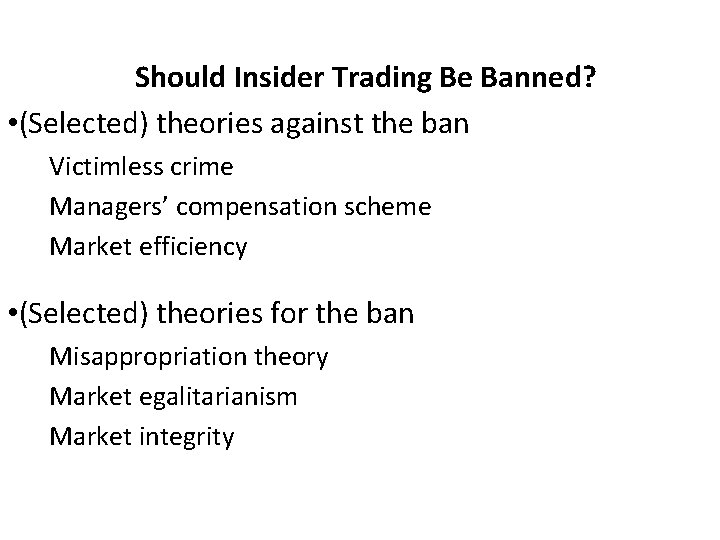 Should Insider Trading Be Banned?

•(Selected) theories against the ban

Victimless crime

Managers’ compensation scheme

Market efficiency

•(Selected) theories for the ban

Misappropriation theory

Market egalitarianism

Market integrity